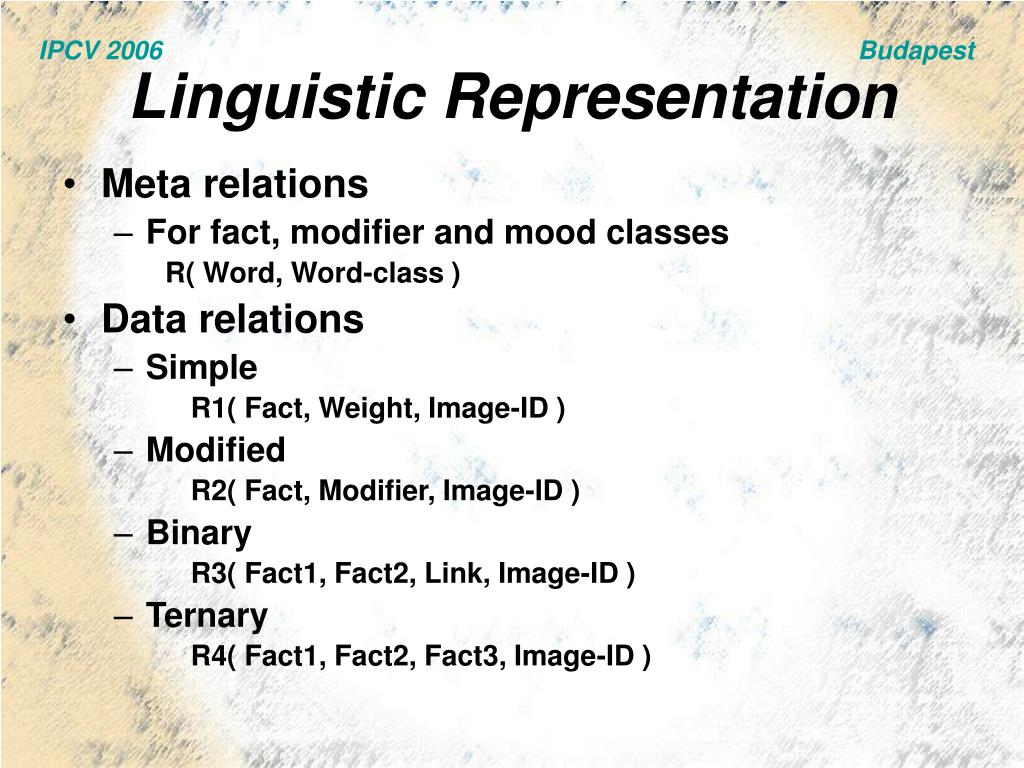 IPCV 2006
Budapest

Linguistic Representation

• Meta relations
– For fact, modifier and mood classes
R( Word, Word-class )
• Data relations
– Simple
R1( Fact, Weight, Image-ID )
– Modified
R2( Fact, Modifier, Image-ID )
– Binary
R3( Fact1, Fact2, Link, Image-ID )
– Ternary
R4( Fact1, Fact2, Fact3, Image-ID )